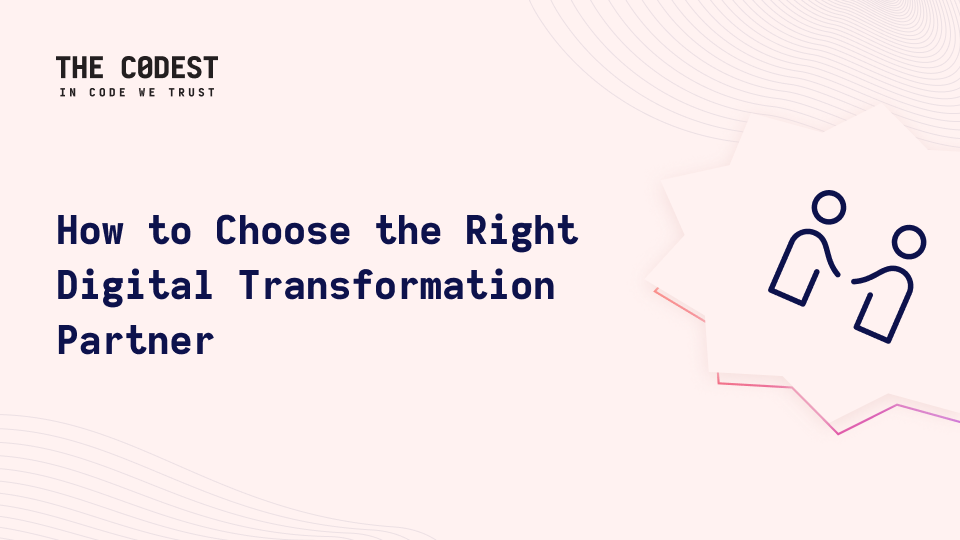 THE C0DEST
IN CODE WE TRUST

How to Choose the Right Digital Transformation Partner